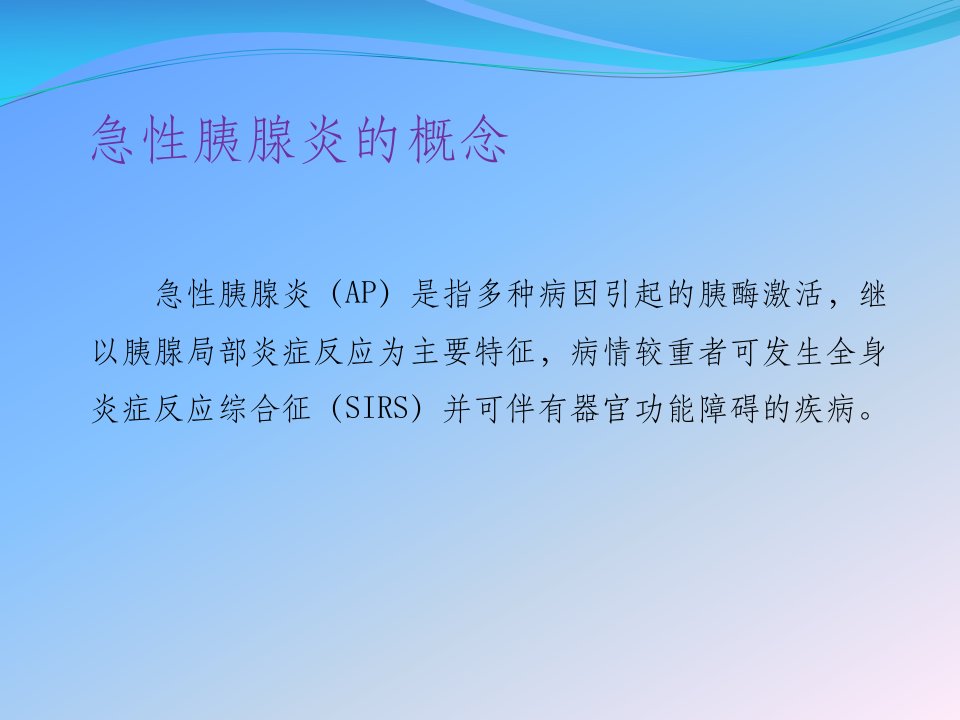 急性胰腺炎的概念

急性胰腺炎（AP）是指多种病因引起的胰酶激活，继以胰腺局部炎症反应为主要特征，病情较重者可发生全身炎症反应综合征（SIRS）并可伴有器官功能障碍的疾病。